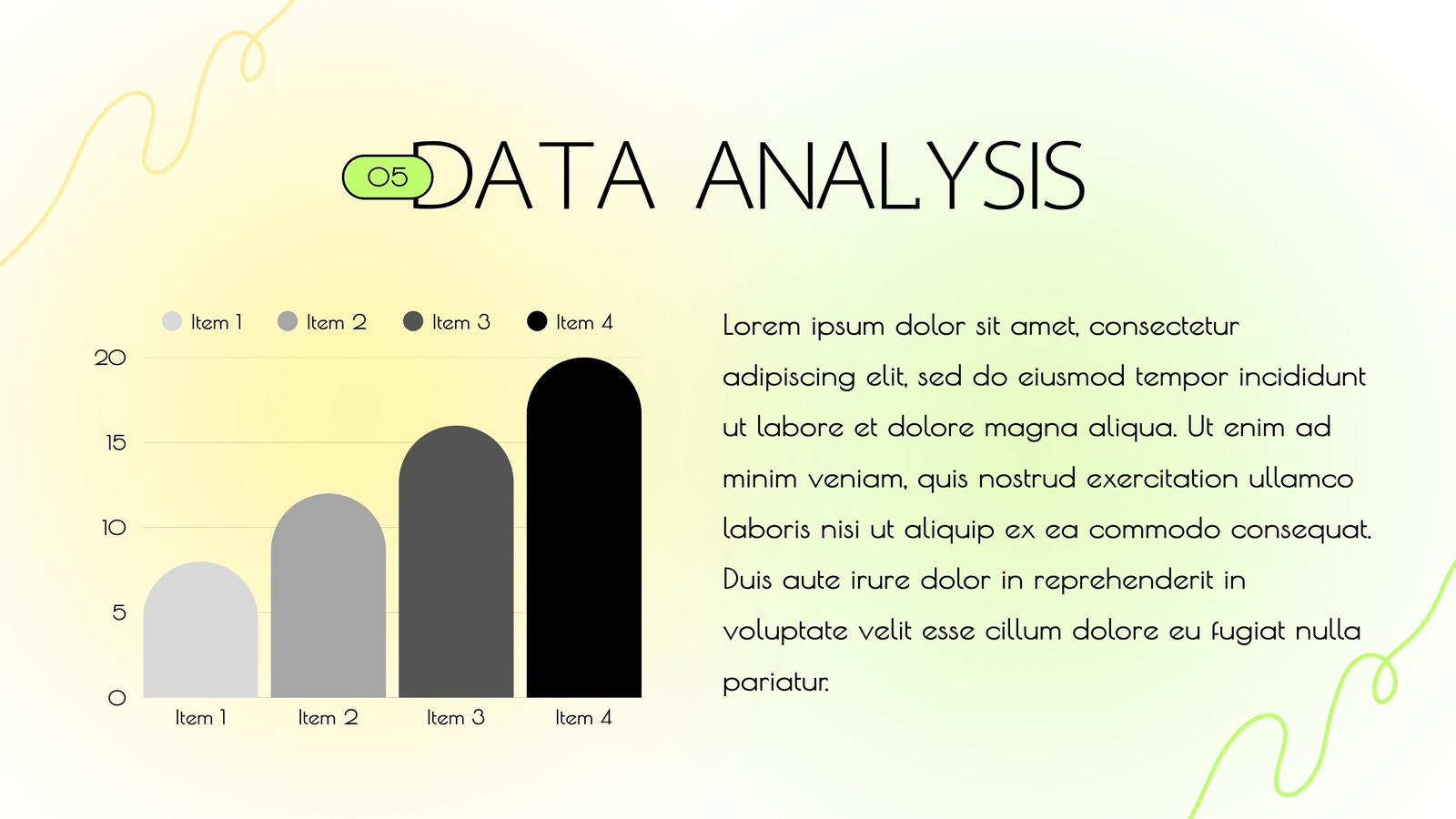 05 DATA ANALYSIS

Item 1 Item 2 Item 3 Item 4

20
15
10
5
0

Item 1 Item 2 Item 3 Item 4

Lorem ipsum dolor sit amet, consectetur adipiscing elit, sed do eiusmod tempor incididunt ut labore et dolore magna aliqua. Ut enim ad minim veniam, quis nostrud exercitation ullamco laboris nisi ut aliquip ex ea commodo consequat. Duis aute irure dolor in reprehenderit in voluptate velit esse cillum dolore eu fugiat nulla pariatur.